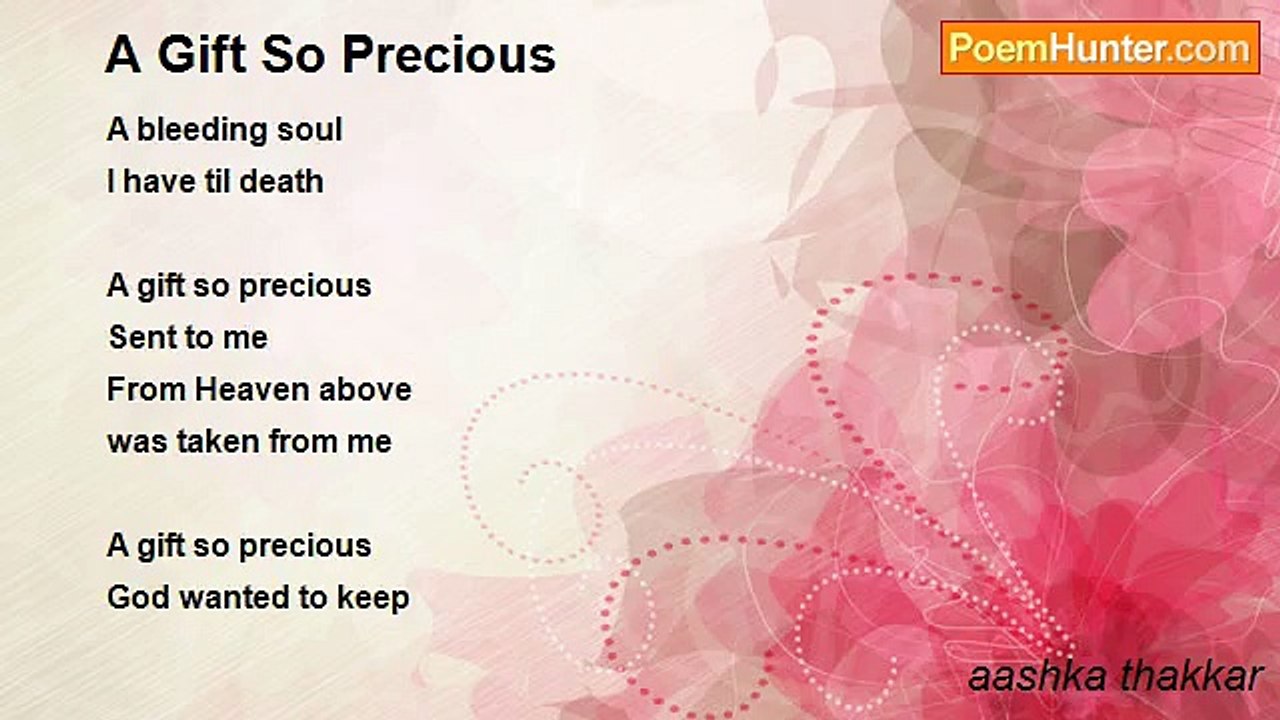 A Gift So Precious

PoemHunter.com

A bleeding soul
I have til death

A gift so precious
Sent to me
From Heaven above
was taken from me

A gift so precious
God wanted to keep

aashka thakkar